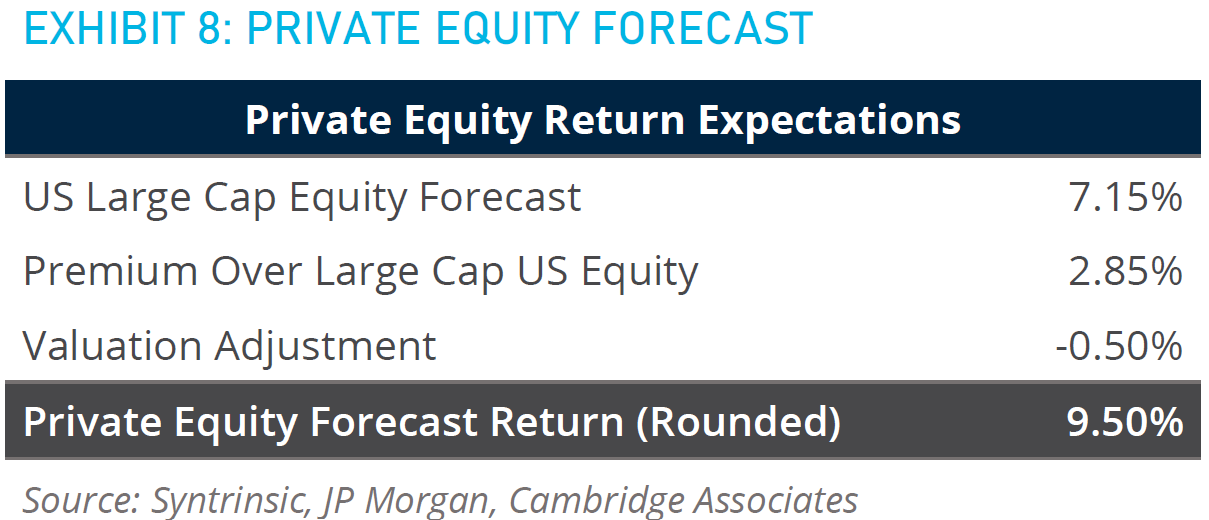 EXHIBIT 8: PRIVATE EQUITY FORECAST

| Private Equity Return Expectations | |
|---|---|
| US Large Cap Equity Forecast | 7.15% |
| Premium Over Large Cap US Equity | 2.85% |
| Valuation Adjustment | -0.50% |
| Private Equity Forecast Return (Rounded) | 9.50% |

Source: Syntrinsic, JP Morgan, Cambridge Associates